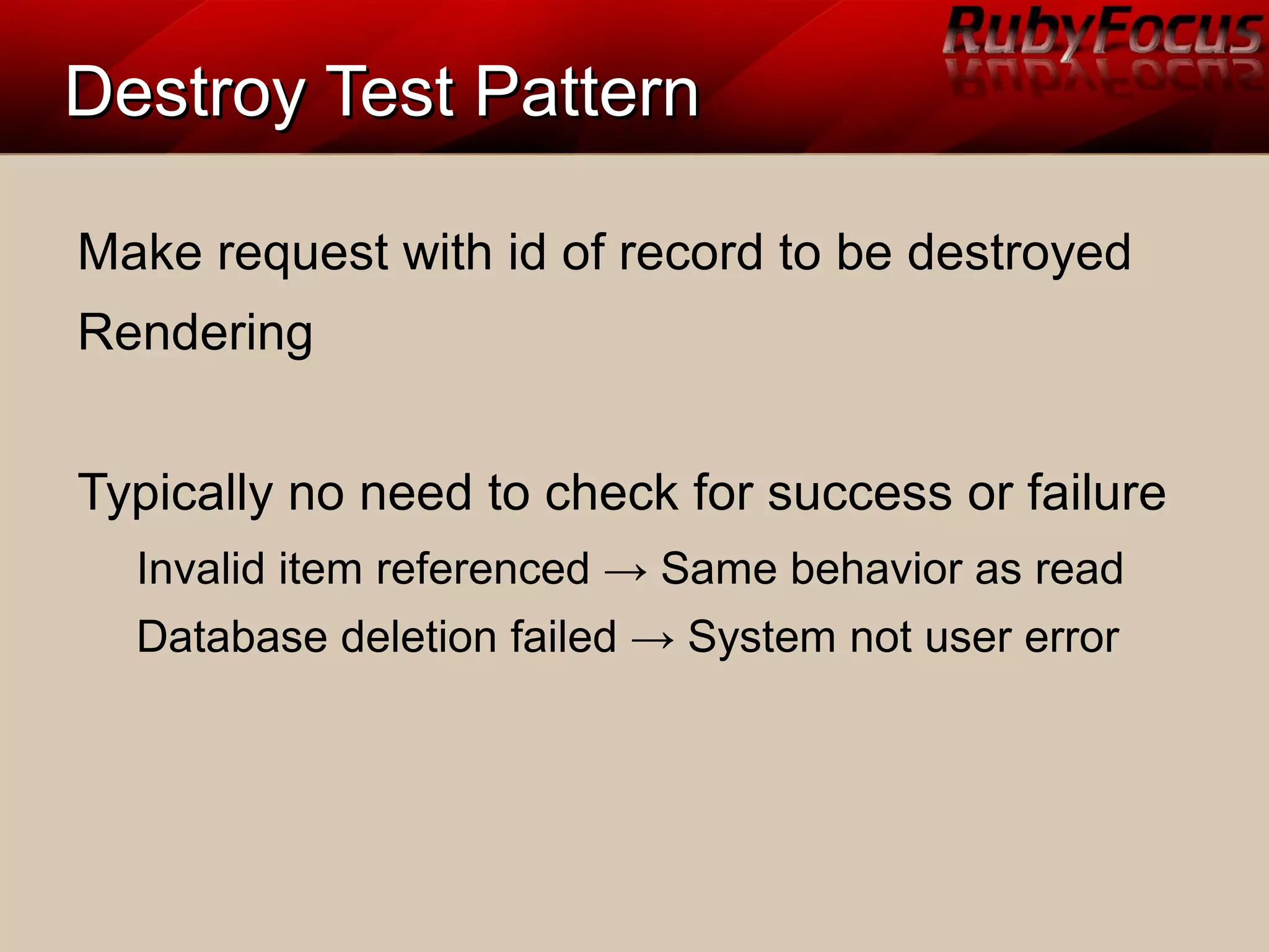 RubyFocus

Destroy Test Pattern

Make request with id of record to be destroyed

Rendering

Typically no need to check for success or failure

Invalid item referenced → Same behavior as read

Database deletion failed → System not user error